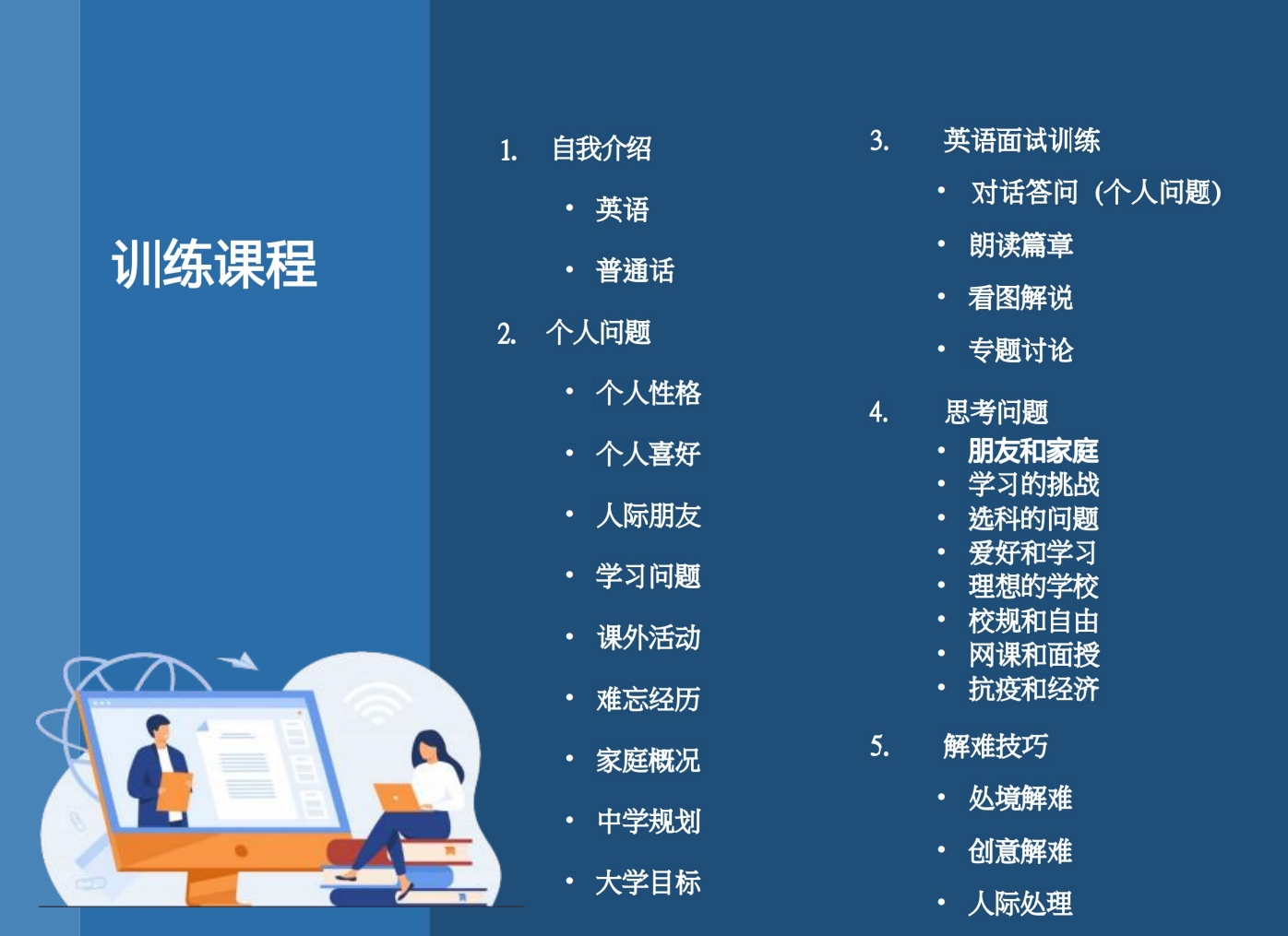 训练课程

1. 自我介绍
• 英语
• 普通话

2. 个人问题
• 个人性格
• 个人喜好
• 人际朋友
• 学习问题
• 课外活动
• 难忘经历
• 家庭概况
• 中学规划
• 大学目标

3. 英语面试训练
• 对话答问（个人问题）
• 朗读篇章
• 看图解说
• 专题讨论

4. 思考问题
• 朋友和家庭
• 学习的挑战
• 选科的问题
• 爱好和学习
• 理想的学校
• 校规和自由
• 网课和面授
• 抗疫和经济

5. 解难技巧
• 处境解难
• 创意解难
• 人际处理